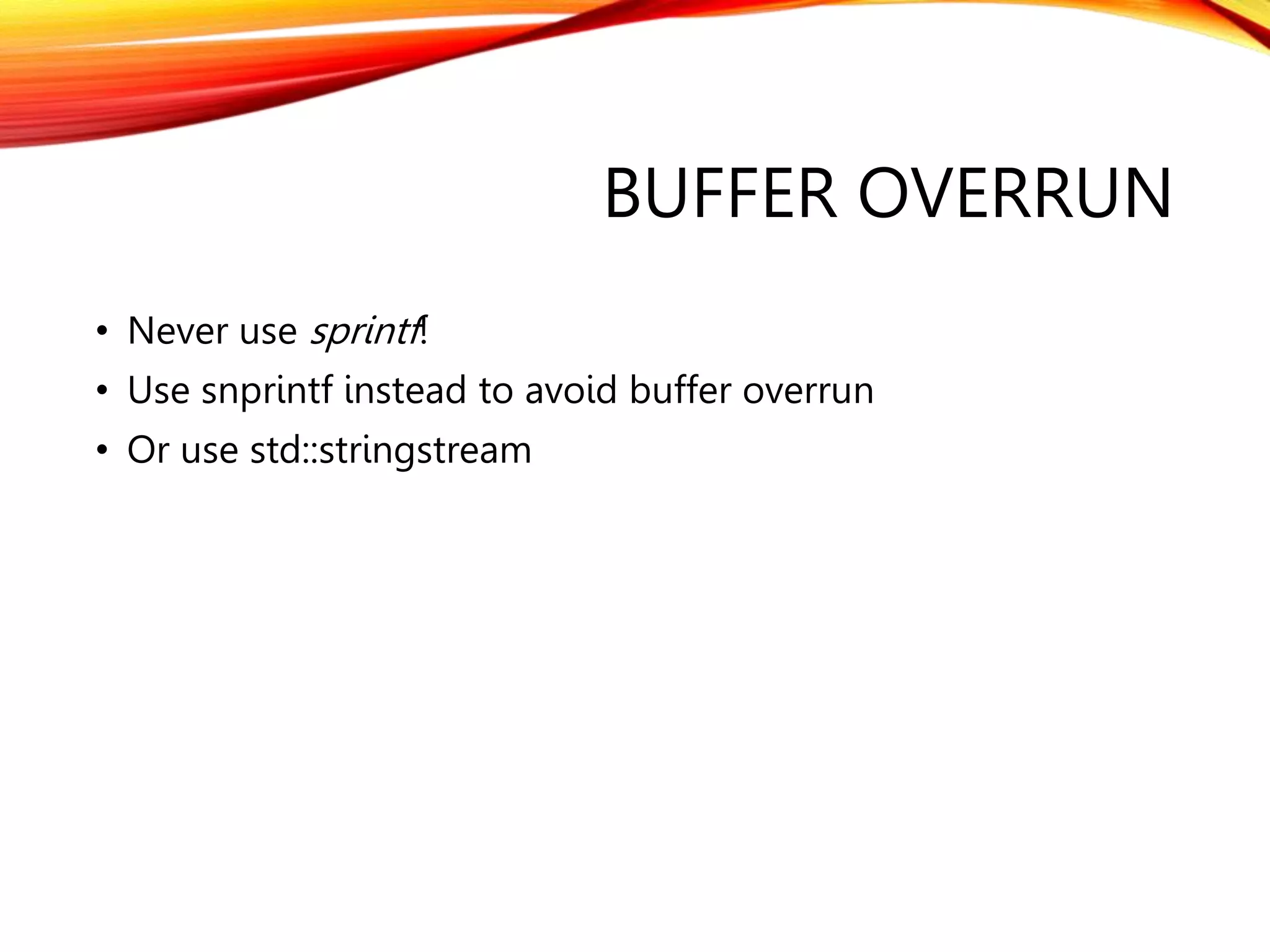 BUFFER OVERRUN

• Never use sprintf!
• Use snprintf instead to avoid buffer overrun
• Or use std::stringstream